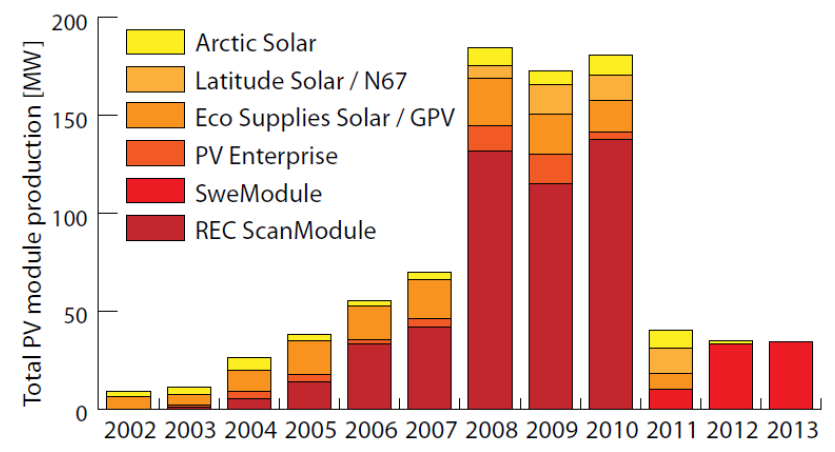 Total PV module production [MW]

200
150
100
50
0

Arctic Solar
Latitude Solar / N67
Eco Supplies Solar / GPV
PV Enterprise
SweModule
REC ScanModule

2002 2003 2004 2005 2006 2007 2008 2009 2010 2011 2012 2013